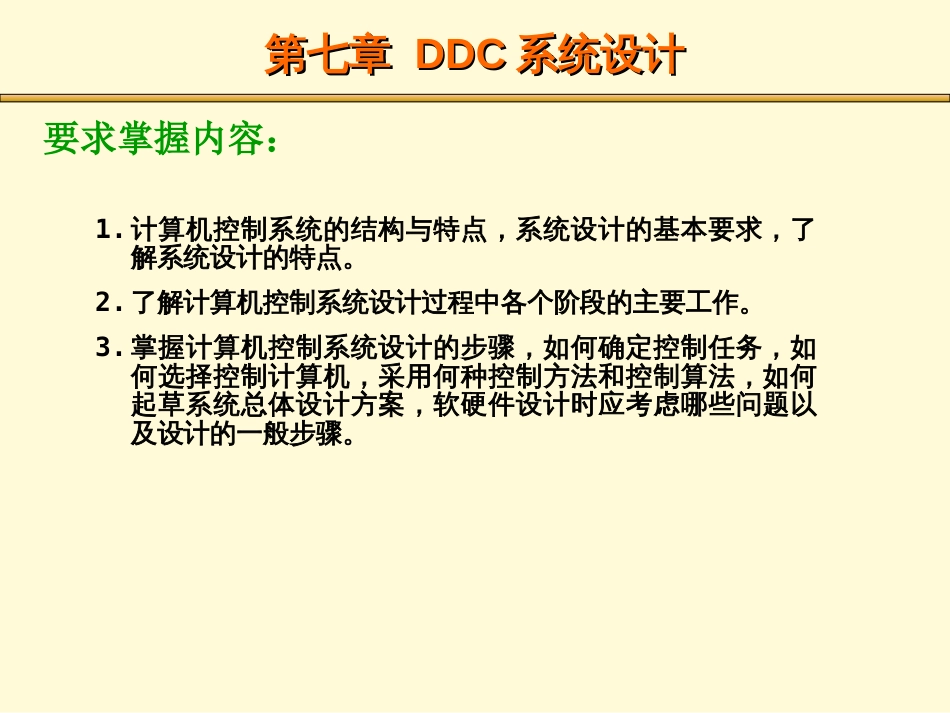 第七章 DDC 系统设计

要求掌握内容：

1. 计算机控制系统的结构与特点，系统设计的基本要求，了解系统设计的特点。

2. 了解计算机控制系统设计过程中各个阶段的主要工作。

3. 掌握计算机控制系统设计的步骤，如何确定控制任务，如何选择控制计算机，采用何种控制方法和控制算法，如何起草系统总体设计方案，软硬件设计时应考虑哪些问题以及设计的一般步骤。